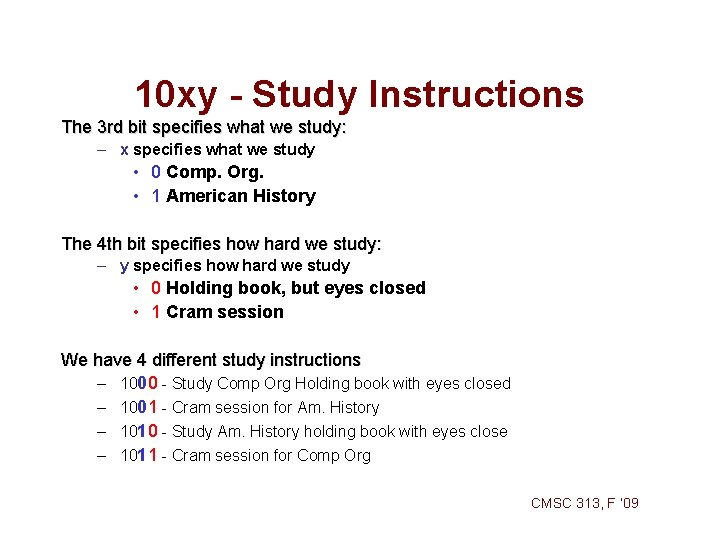 10xy - Study Instructions

The 3rd bit specifies what we study:

– x specifies what we study
 • 0 Comp. Org.
 • 1 American History

The 4th bit specifies how hard we study:

– y specifies how hard we study
 • 0 Holding book, but eyes closed
 • 1 Cram session

We have 4 different study instructions

– 1000 - Study Comp Org Holding book with eyes closed
– 1001 - Cram session for Am. History
– 1010 - Study Am. History holding book with eyes close
– 1011 - Cram session for Comp Org

CMSC 313, F '09